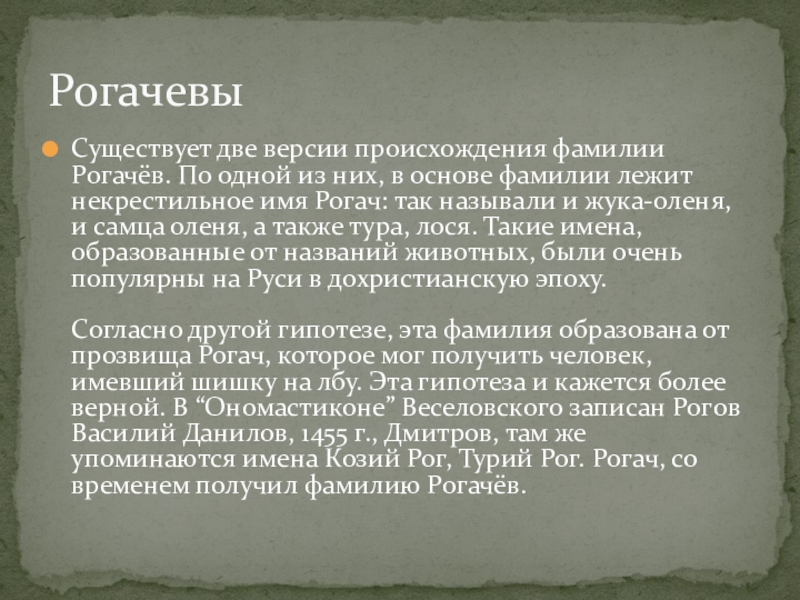 Рогачевы

Существует две версии происхождения фамилии Рогачёв. По одной из них, в основе фамилии лежит некрестильное имя Рогач: так называли и жука-оленя, и самца оленя, а также тура, лося. Такие имена, образованные от названий животных, были очень популярны на Руси в дохристианскую эпоху.

Согласно другой гипотезе, эта фамилия образована от прозвища Рогач, которое мог получить человек, имевший шишку на лбу. Эта гипотеза и кажется более верной. В “Ономастиконе” Веселовского записан Рогов Василий Данилов, 1455 г., Дмитров, там же упоминаются имена Козий Рог, Турий Рог. Рогач, со временем получил фамилию Рогачёв.